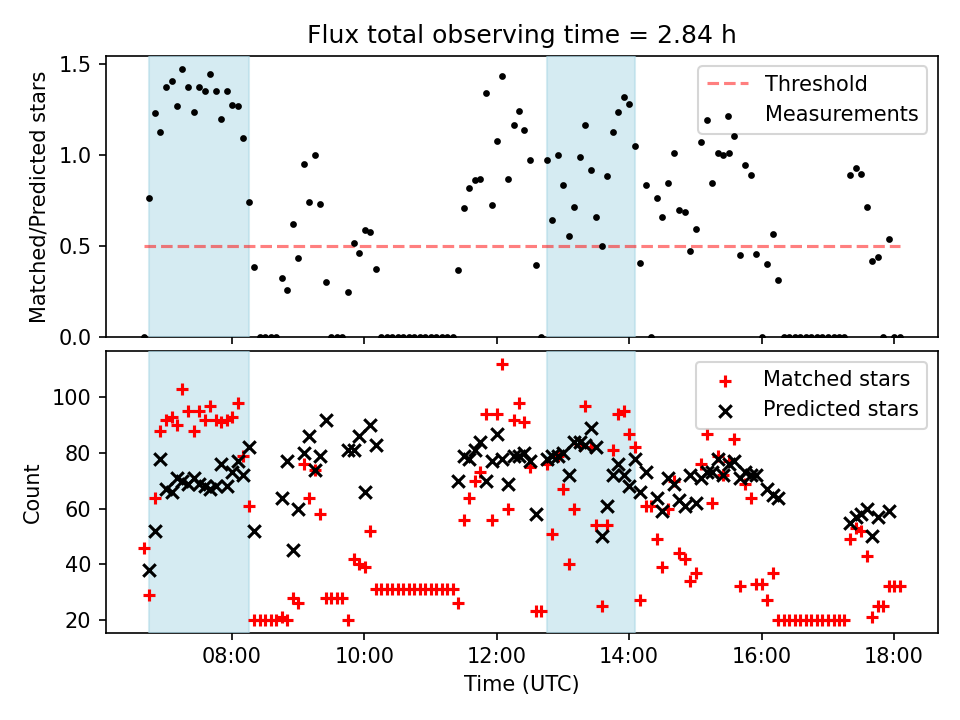 Flux total observing time = 2.84 h

Matched/Predicted stars

1.5
1.0
0.5
0.0

Threshold
Measurements

Count

100
80
60
40
20

Matched stars
Predicted stars

08:00
10:00
12:00
14:00
16:00
18:00

Time (UTC)